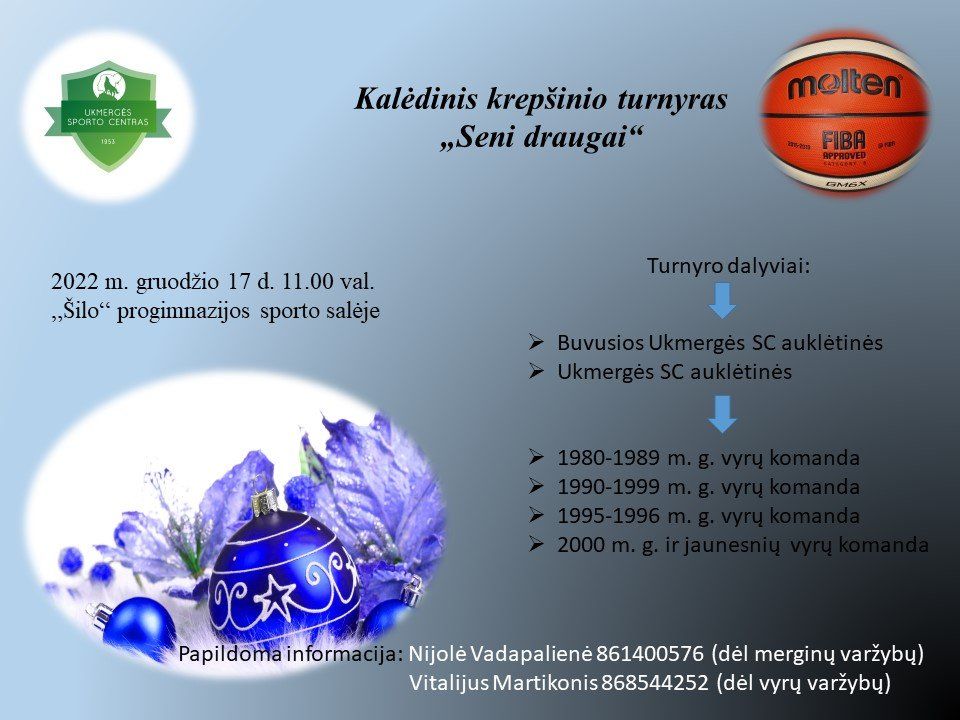 UKMERGĖS SPORTO CENTRAS
1953

Kalėdinis krepšinio turnyras
„Seni draugai“

molten
FIBA
APPROVED
GM6X

2022 m. gruodžio 17 d. 11.00 val.
„Šilo“ progimnazijos sporto salėje

Turnyro dalyviai:

➢ Buvusios Ukmergės SC auklėtinės
➢ Ukmergės SC auklėtinės

➢ 1980-1989 m. g. vyrų komanda
➢ 1990-1999 m. g. vyrų komanda
➢ 1995-1996 m. g. vyrų komanda
➢ 2000 m. g. ir jaunesnių vyrų komanda

Papildoma informacija: Nijolė Vadapalienė 861400576 (dėl merginų varžybų)
Vitalijus Martikonis 868544252 (dėl vyrų varžybų)